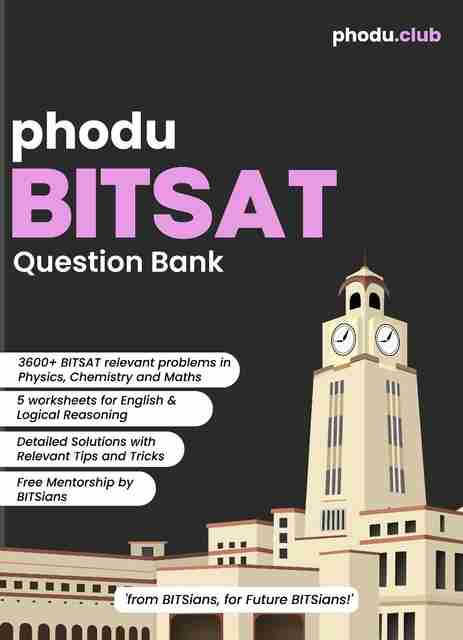 phodu.club

phodu
BITSAT
Question Bank

3600+ BITSAT relevant problems in Physics, Chemistry and Maths

5 worksheets for English & Logical Reasoning

Detailed Solutions with Relevant Tips and Tricks

Free Mentorship by BITSians

'from BITSians, for Future BITSians!'